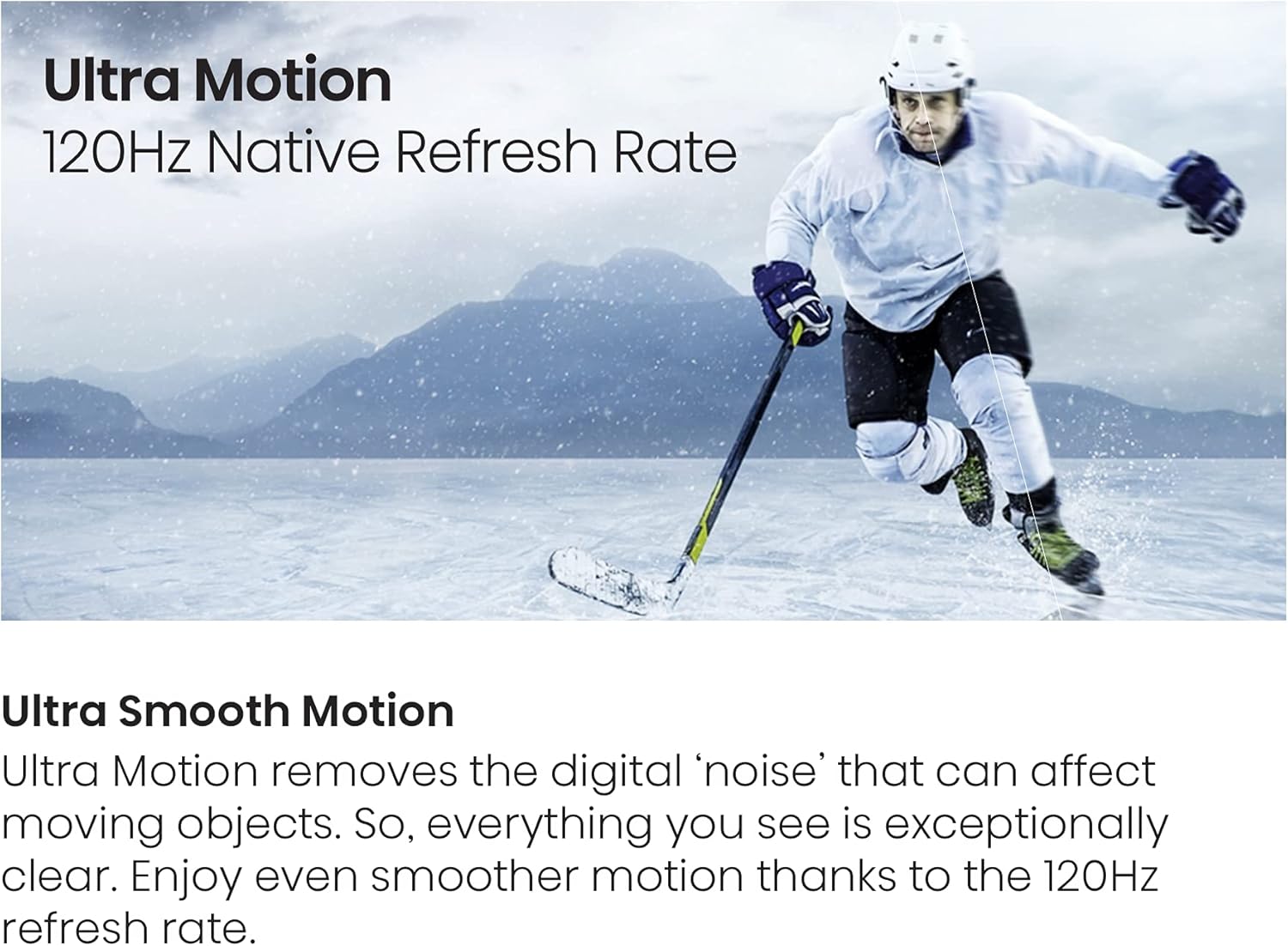 Ultra Motion
120Hz Native Refresh Rate

Ultra Smooth Motion
Ultra Motion removes the digital ‘noise’ that can affect moving objects. So, everything you see is exceptionally clear. Enjoy even smoother motion thanks to the 120Hz refresh rate.